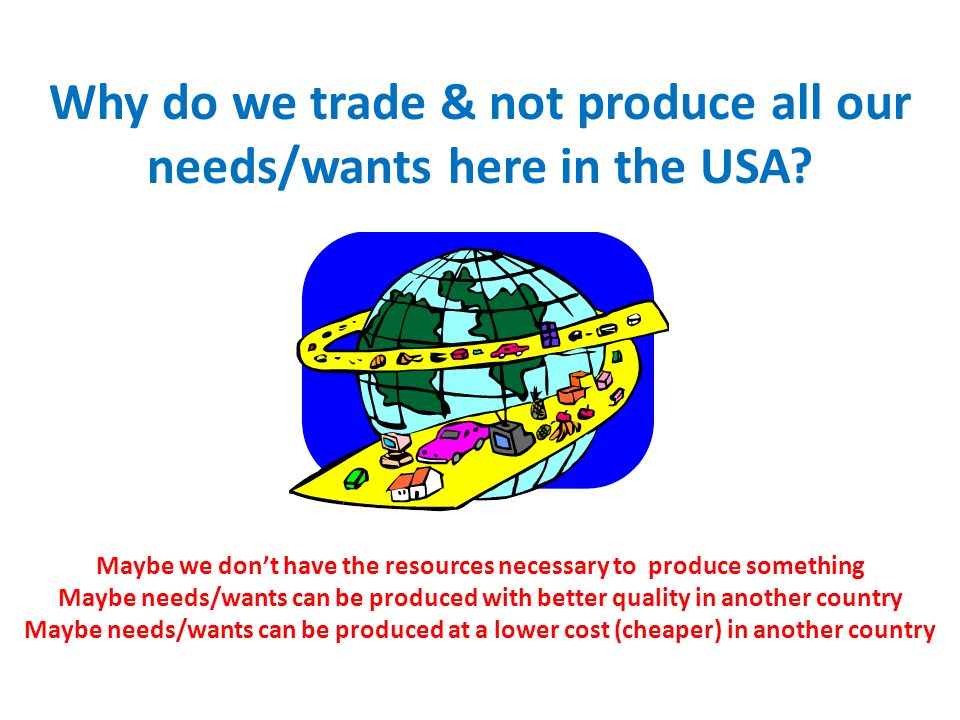 Why do we trade & not produce all our needs/wants here in the USA?

Maybe we don't have the resources necessary to produce something
Maybe needs/wants can be produced with better quality in another country
Maybe needs/wants can be produced at a lower cost (cheaper) in another country